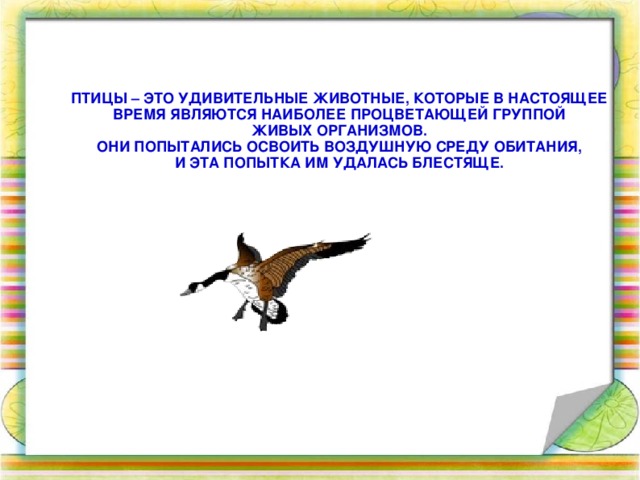 ПТИЦЫ – ЭТО УДИВИТЕЛЬНЫЕ ЖИВОТНЫЕ, КОТОРЫЕ В НАСТОЯЩЕЕ ВРЕМЯ ЯВЛЯЮТСЯ НАИБОЛЕЕ ПРОЦВЕТАЮЩЕЙ ГРУППОЙ ЖИВЫХ ОРГАНИЗМОВ.
ОНИ ПОПЫТАЛИСЬ ОСВОИТЬ ВОЗДУШНУЮ СРЕДУ ОБИТАНИЯ, И ЭТА ПОПЫТКА ИМ УДАЛАСЬ БЛЕСТЯЩЕ.